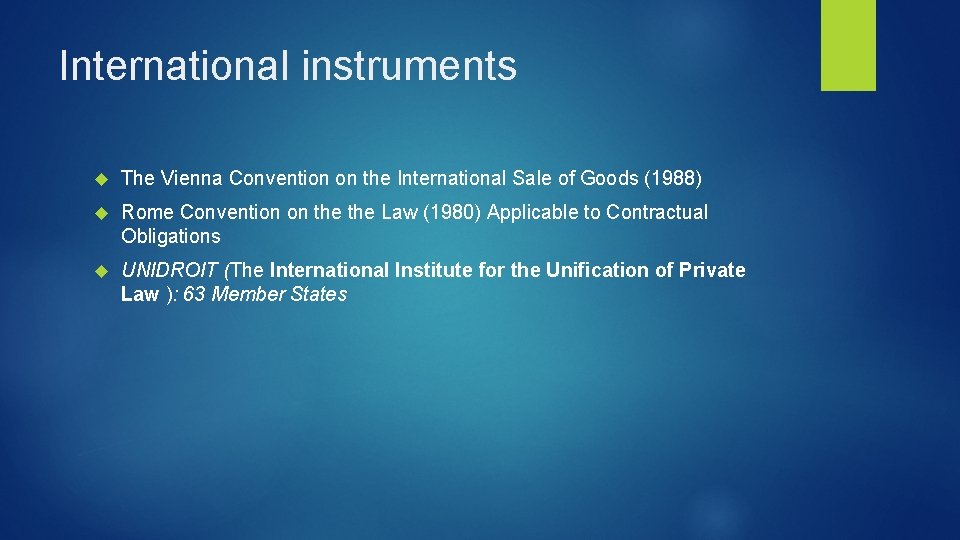 International instruments

The Vienna Convention on the International Sale of Goods (1988)

Rome Convention on the the Law (1980) Applicable to Contractual Obligations

UNIDROIT (The International Institute for the Unification of Private Law ): 63 Member States